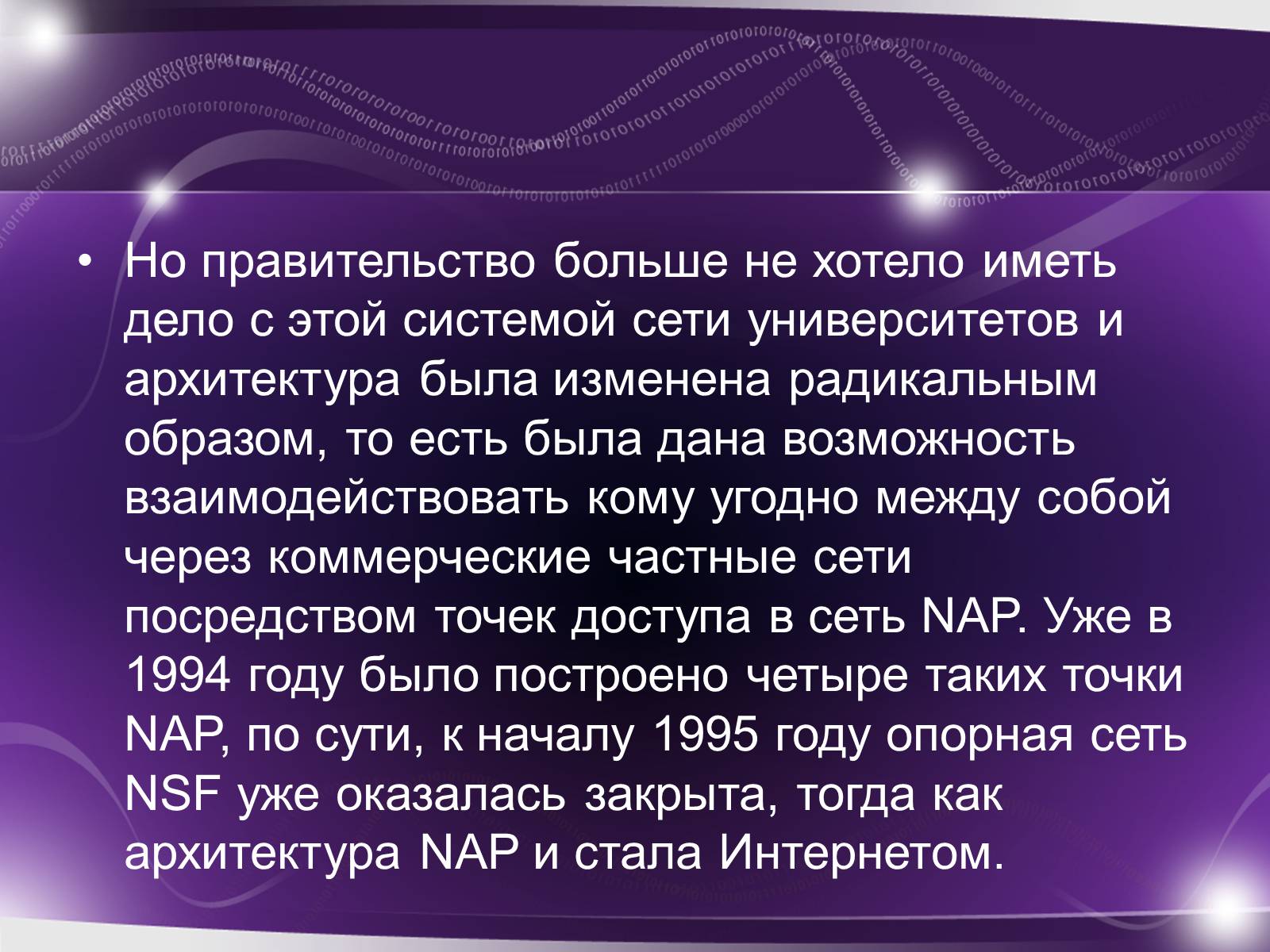 • Но правительство больше не хотело иметь дело с этой системой сети университетов и архитектура была изменена радикальным образом, то есть была дана возможность взаимодействовать кому угодно между собой через коммерческие частные сети посредством точек доступа в сеть NAP. Уже в 1994 году было построено четыре таких точки NAP, по сути, к началу 1995 году опорная сеть NSF уже оказалась закрыта, тогда как архитектура NAP и стала Интернетом.